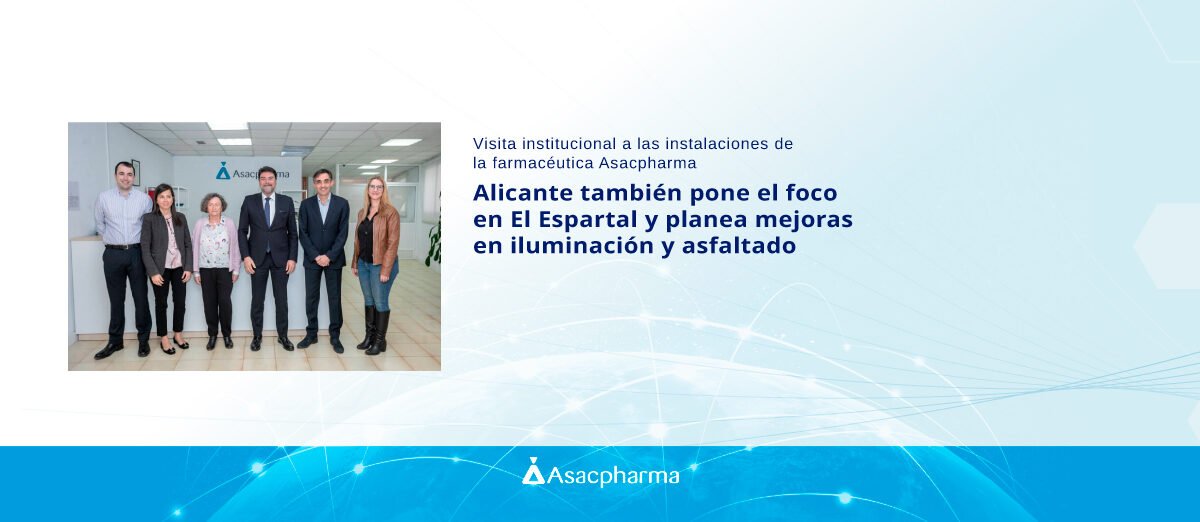 Asacpharma

Visita institucional a las instalaciones de la farmacéutica Asacpharma

Alicante también pone el foco en El Espartal y planea mejoras en iluminación y asfaltado

Asacpharma